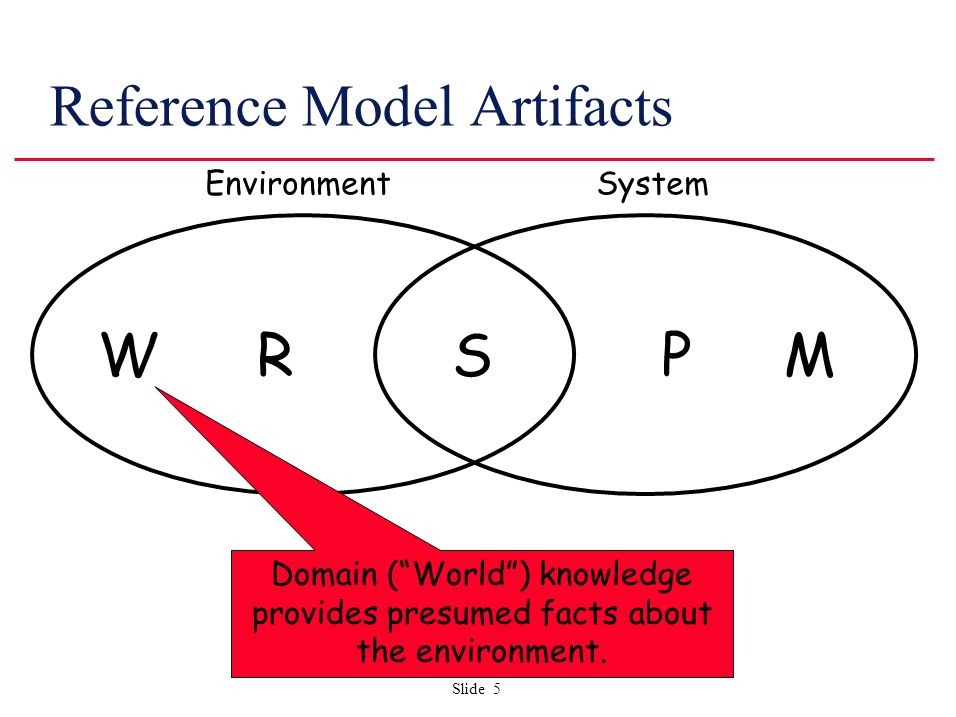 Reference Model Artifacts

Environment

System

W R S P M

Domain (“World”) knowledge provides presumed facts about the environment.

Slide 5